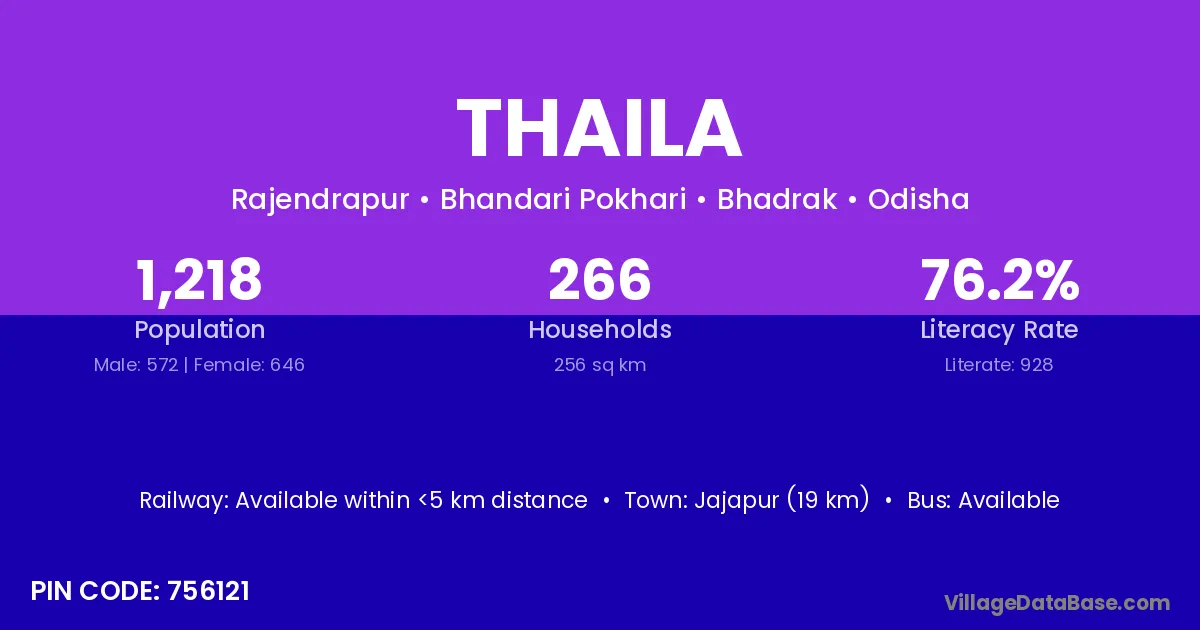 THAILA

Rajendrapur • Bhandari Pokhari • Bhadrak • Odisha

1,218
Population
Male: 572 | Female: 646

266
Households
256 sq km

76.2%
Literacy Rate
Literate: 928

Railway: Available within <5 km distance • Town: Jajapur (19 km) • Bus: Available

PIN CODE: 756121

VillageDataBase.com